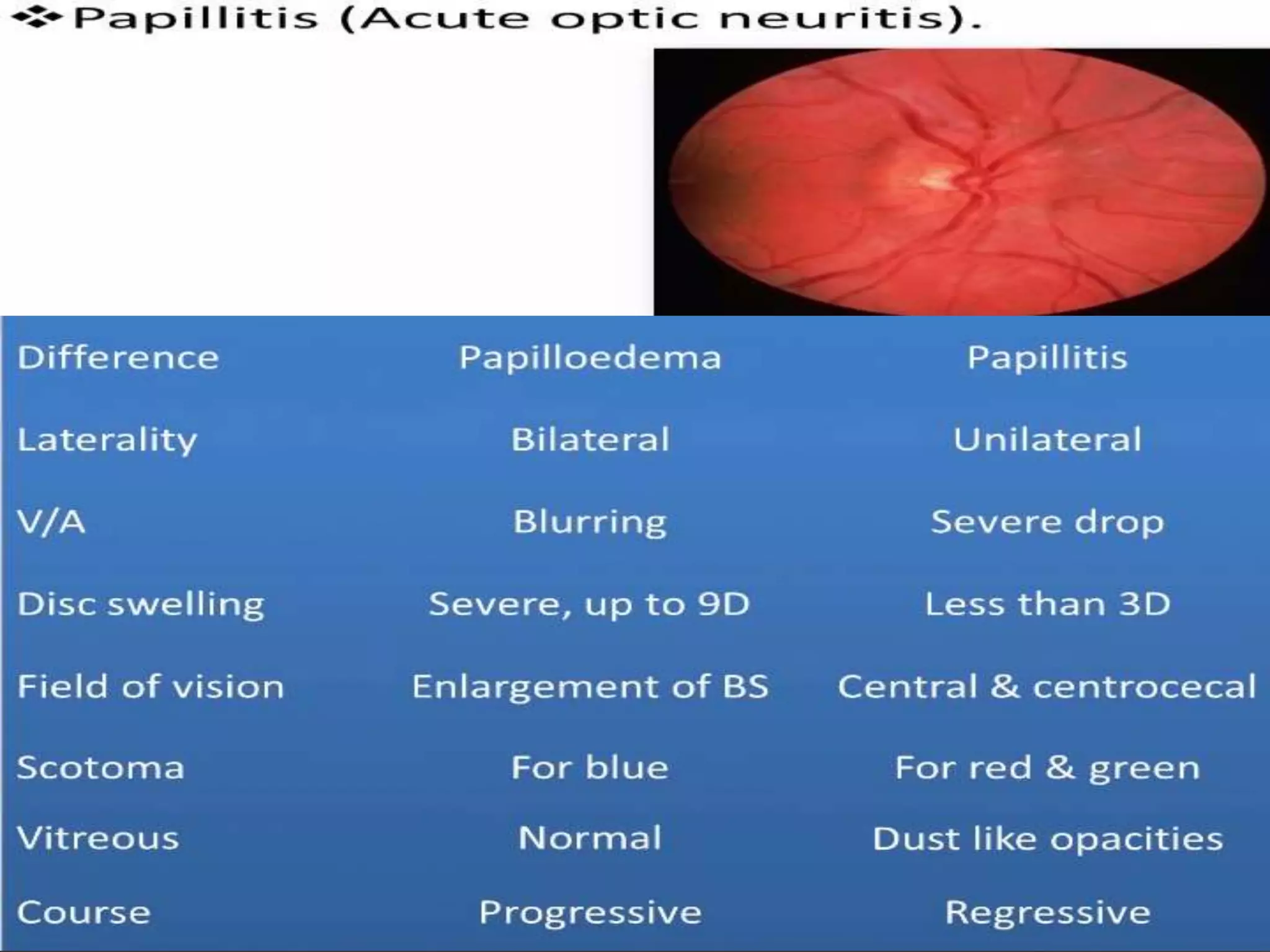 ❖ Papillitis (Acute optic neuritis).

| Difference | Papilloedema | Papillitis |
|---|---|---|
| Laterality | Bilateral | Unilateral |
| V/A | Blurring | Severe drop |
| Disc swelling | Severe, up to 9D | Less than 3D |
| Field of vision | Enlargement of BS | Central & centrocecal |
| Scotoma | For blue | For red & green |
| Vitreous | Normal | Dust like opacities |
| Course | Progressive | Regressive |